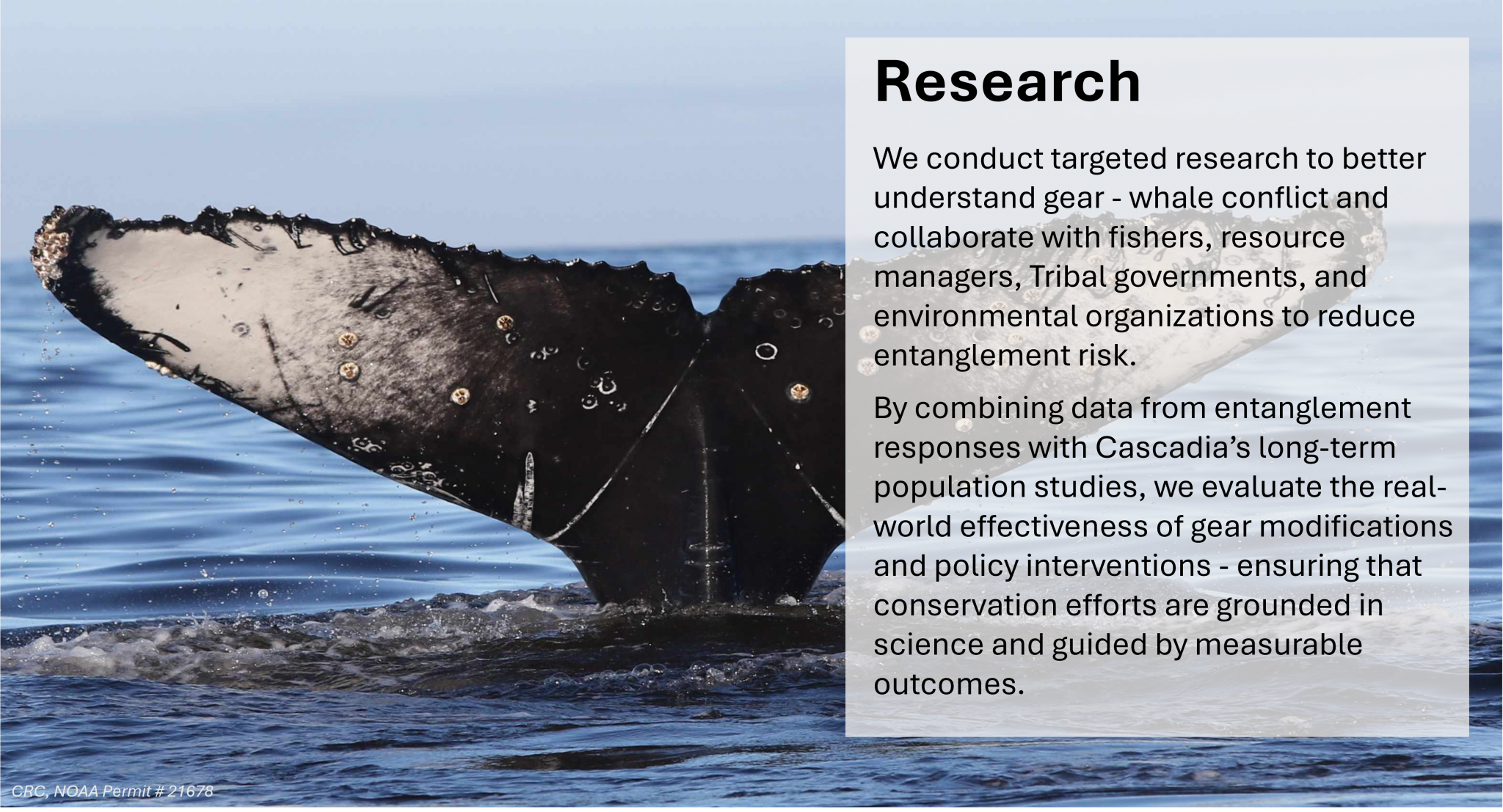 Research

We conduct targeted research to better understand gear - whale conflict and collaborate with fishers, resource managers, Tribal governments, and environmental organizations to reduce entanglement risk.

By combining data from entanglement responses with Cascadia's long-term population studies, we evaluate the real-world effectiveness of gear modifications and policy interventions - ensuring that conservation efforts are grounded in science and guided by measurable outcomes.

CRC, NOAA Permit # 21678